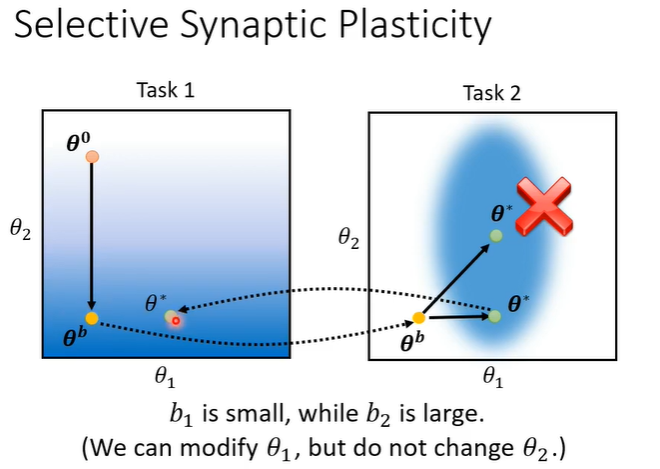 Selective Synaptic Plasticity

Task 1

$\boldsymbol{\theta}^0$

$\theta_2$

$\theta^*$

$\boldsymbol{\theta}^b$

$\theta_1$

Task 2

$\boldsymbol{\theta}^*$

$\theta_2$

$\boldsymbol{\theta}^*$

$\boldsymbol{\theta}^b$

$\theta_1$

$b_1$ is small, while $b_2$ is large.
(We can modify $\theta_1$, but do not change $\theta_2$.)